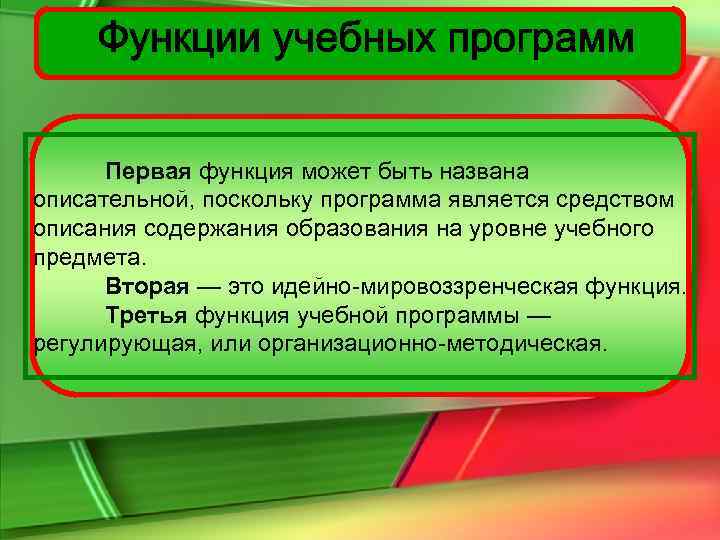 Функции учебных программ

Первая функция может быть названа описательной, поскольку программа является средством описания содержания образования на уровне учебного предмета.

Вторая — это идейно-мировоззренческая функция.

Третья функция учебной программы — регулирующая, или организационно-методическая.